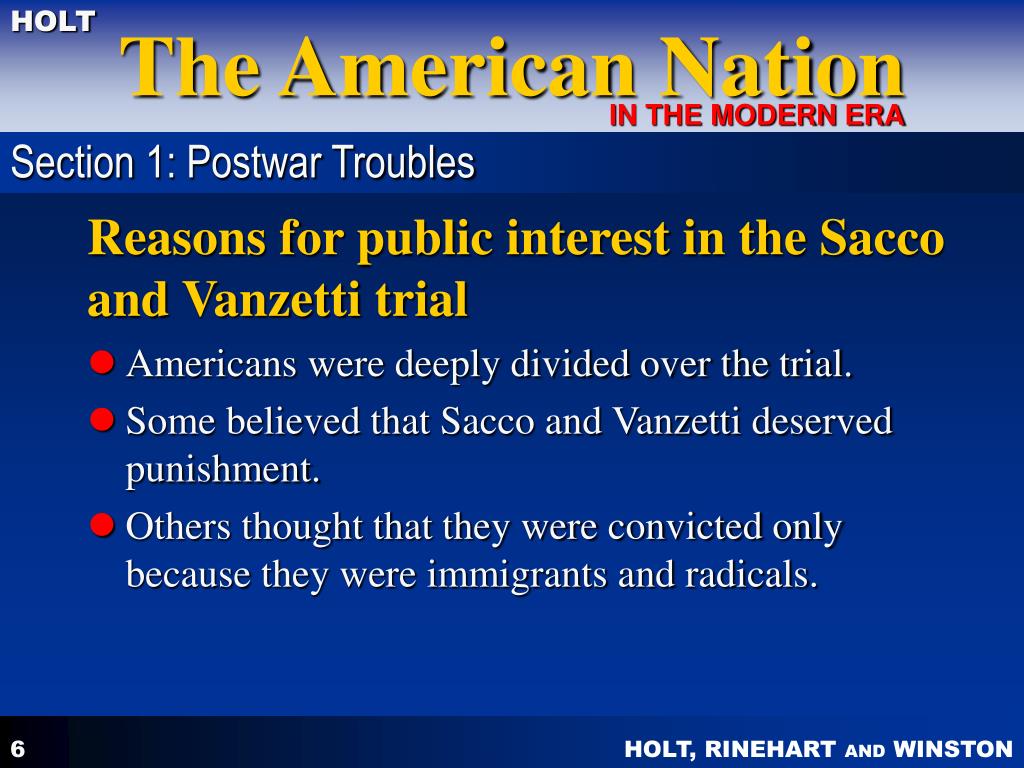 HOLT
The American Nation
IN THE MODERN ERA

Section 1: Postwar Troubles

Reasons for public interest in the Sacco and Vanzetti trial

- Americans were deeply divided over the trial.
- Some believed that Sacco and Vanzetti deserved punishment.
- Others thought that they were convicted only because they were immigrants and radicals.

6

HOLT, RINEHART AND WINSTON